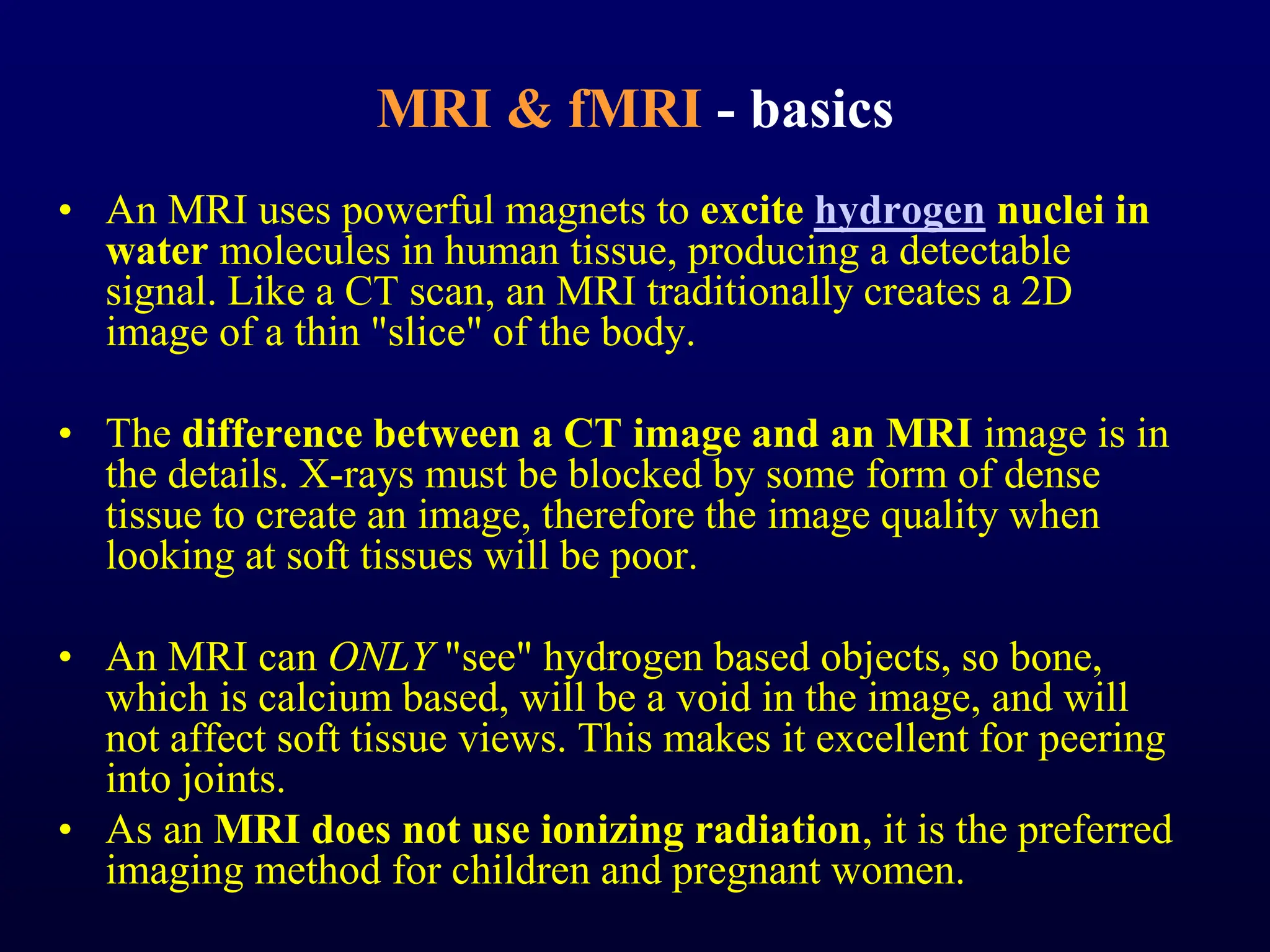 MRI & fMRI - basics

• An MRI uses powerful magnets to excite hydrogen nuclei in water molecules in human tissue, producing a detectable signal. Like a CT scan, an MRI traditionally creates a 2D image of a thin "slice" of the body.

• The difference between a CT image and an MRI image is in the details. X-rays must be blocked by some form of dense tissue to create an image, therefore the image quality when looking at soft tissues will be poor.

• An MRI can ONLY "see" hydrogen based objects, so bone, which is calcium based, will be a void in the image, and will not affect soft tissue views. This makes it excellent for peering into joints.
• As an MRI does not use ionizing radiation, it is the preferred imaging method for children and pregnant women.